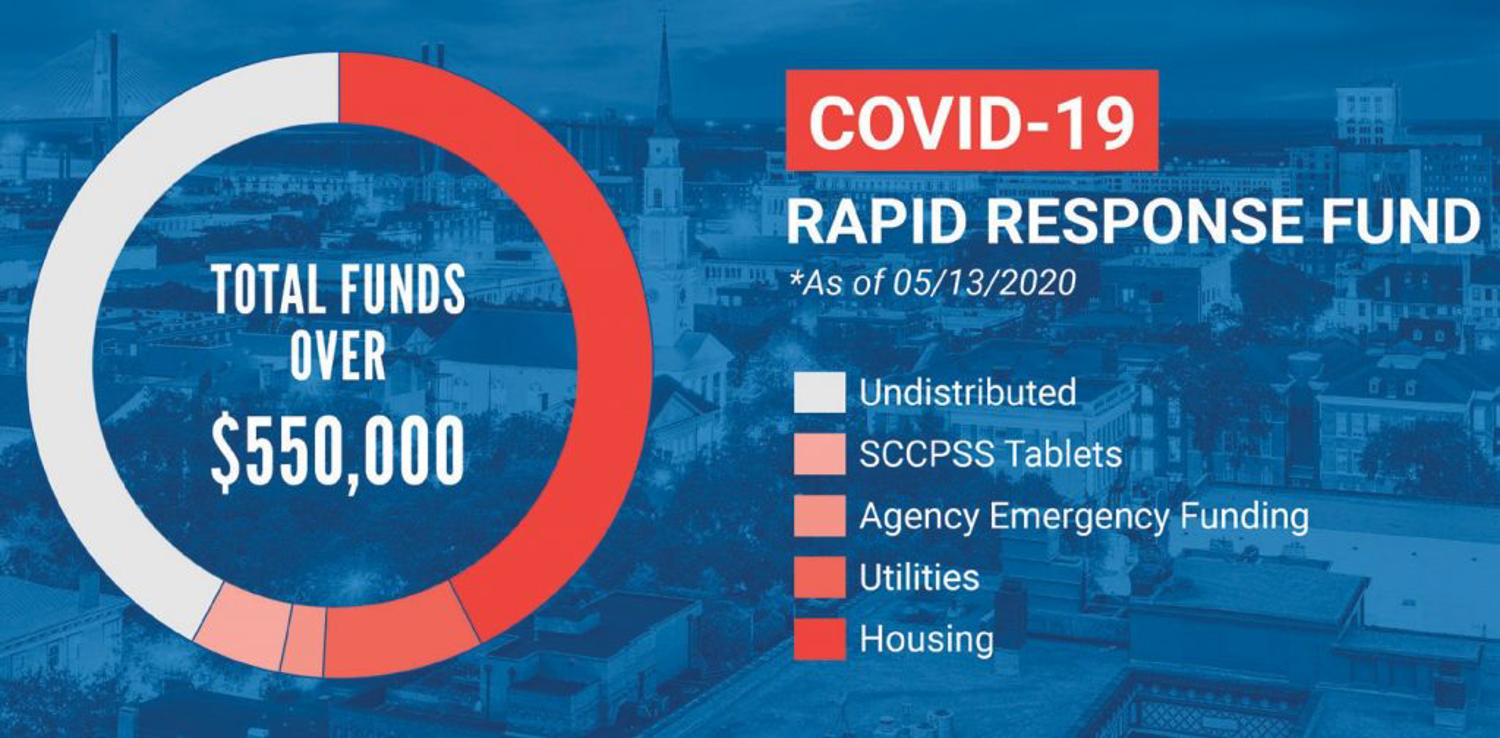 TOTAL FUNDS OVER $550,000

COVID-19

RAPID RESPONSE FUND

*As of 05/13/2020

Undistributed

SCCPSS Tablets

Agency Emergency Funding

Utilities

Housing